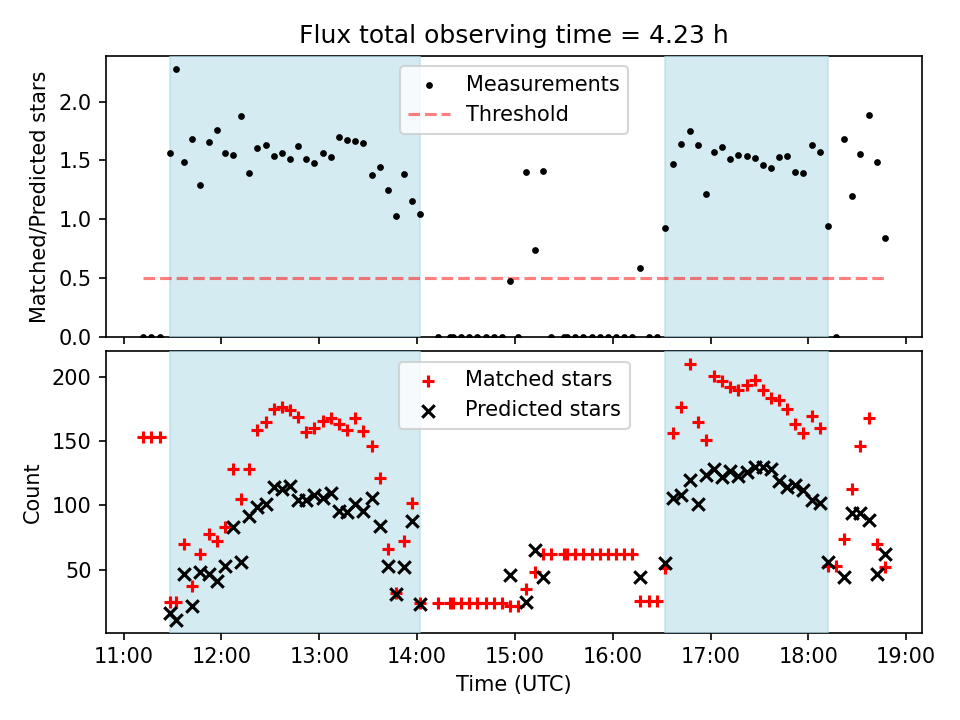 Flux total observing time = 4.23 h

Matched/Predicted stars

2.0
1.5
1.0
0.5
0.0

Measurements
Threshold

Count

200
150
100
50

Matched stars
Predicted stars

11:00 12:00 13:00 14:00 15:00 16:00 17:00 18:00 19:00

Time (UTC)